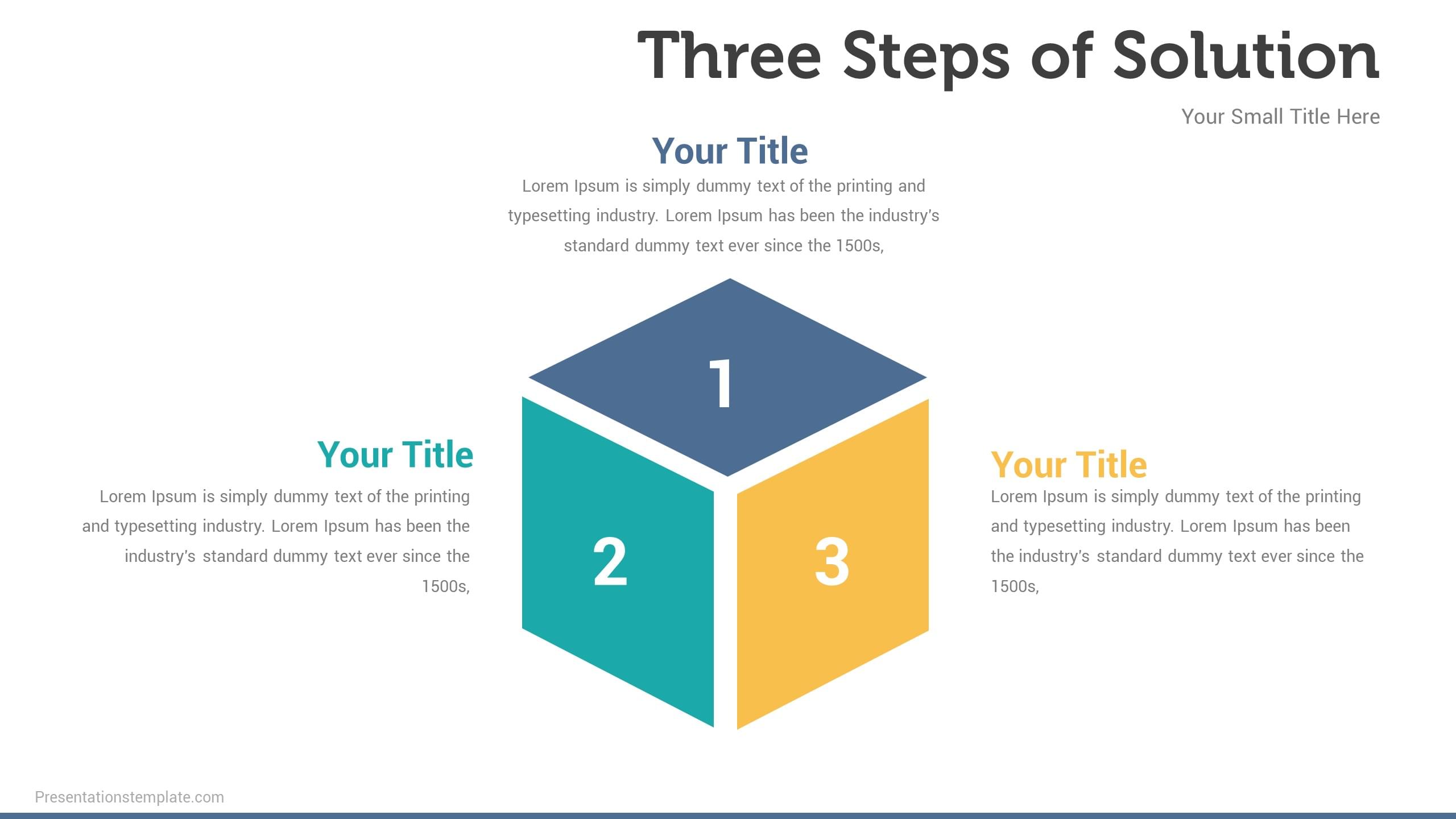 Three Steps of Solution

Your Small Title Here

Your Title

Lorem Ipsum is simply dummy text of the printing and typesetting industry. Lorem Ipsum has been the industry's standard dummy text ever since the 1500s,

1

Your Title

Lorem Ipsum is simply dummy text of the printing and typesetting industry. Lorem Ipsum has been the industry's standard dummy text ever since the 1500s,

2

3

Your Title

Lorem Ipsum is simply dummy text of the printing and typesetting industry. Lorem Ipsum has been the industry's standard dummy text ever since the 1500s,

Presentationstemplate.com